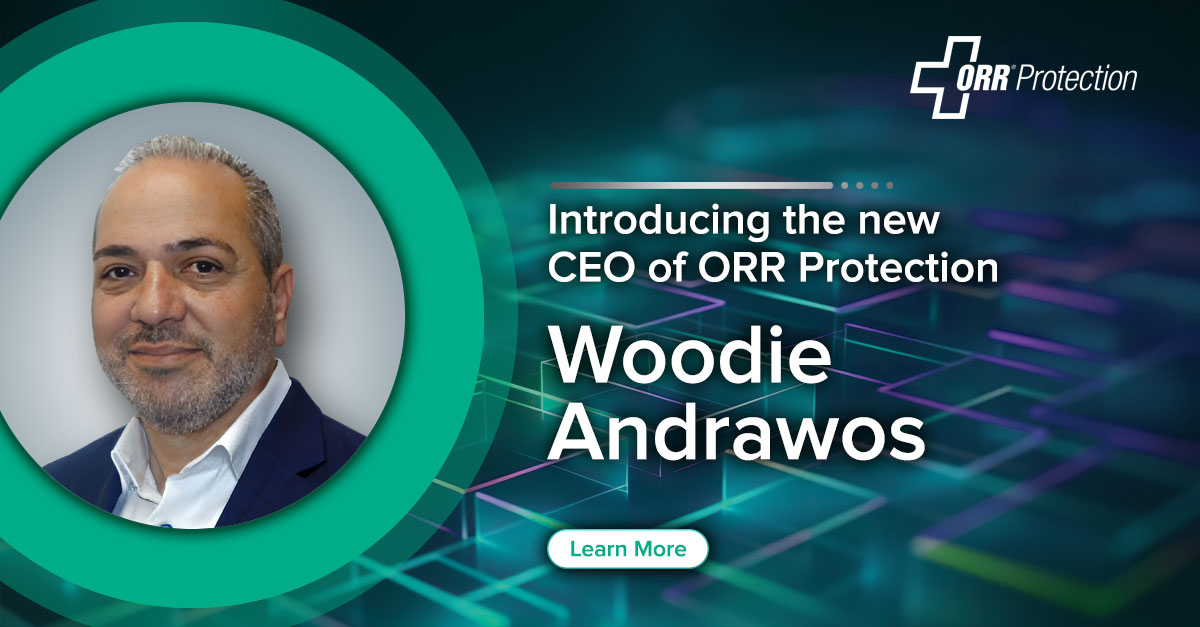 ORR® Protection

Introducing the new CEO of ORR Protection

Woodie Andrawos

Learn More